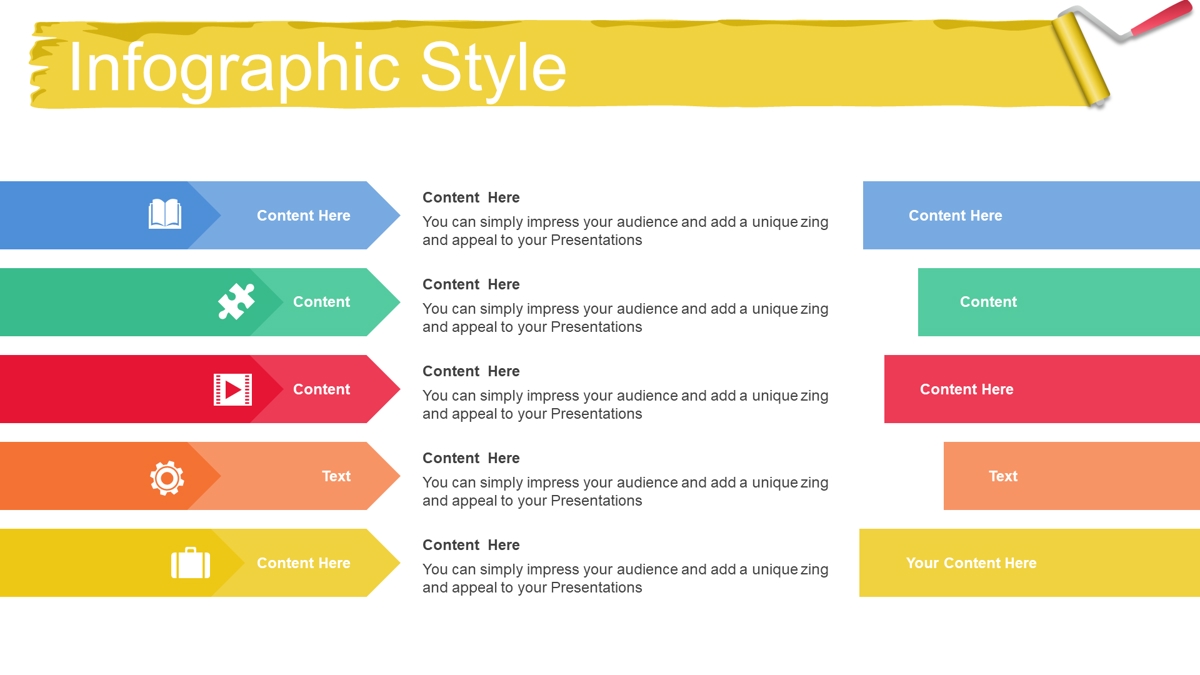 Infographic Style

Content Here

Content Here

You can simply impress your audience and add a unique zing and appeal to your Presentations

Content Here

Content

Content Here

You can simply impress your audience and add a unique zing and appeal to your Presentations

Content

Content

Content Here

You can simply impress your audience and add a unique zing and appeal to your Presentations

Content Here

Text

Content Here

You can simply impress your audience and add a unique zing and appeal to your Presentations

Text

Content Here

Content Here

You can simply impress your audience and add a unique zing and appeal to your Presentations

Your Content Here